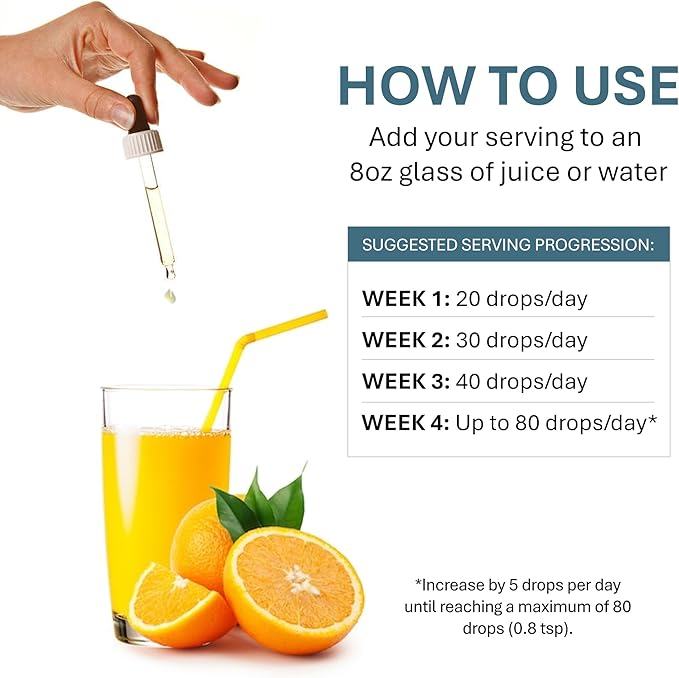 HOW TO USE

Add your serving to an 8oz glass of juice or water

SUGGESTED SERVING PROGRESSION:

WEEK 1: 20 drops/day

WEEK 2: 30 drops/day

WEEK 3: 40 drops/day

WEEK 4: Up to 80 drops/day*

*Increase by 5 drops per day until reaching a maximum of 80 drops (0.8 tsp).